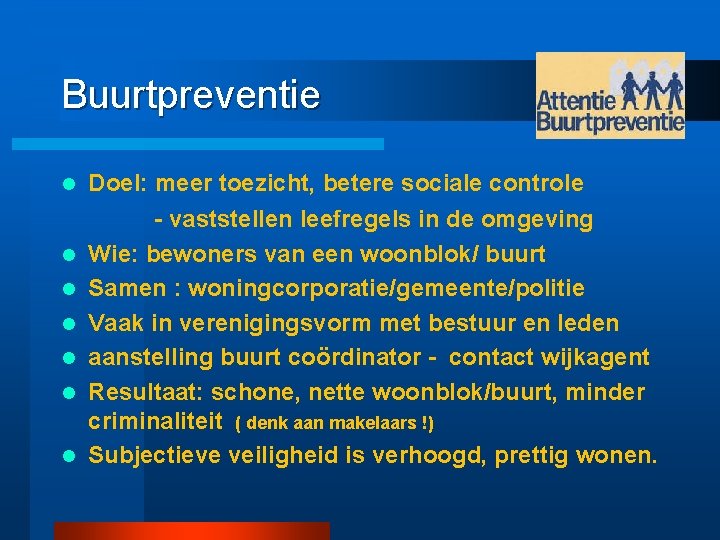 Buurtpreventie

Attentie
Buurtpreventie

- Doel: meer toezicht, betere sociale controle
  - vaststellen leefregels in de omgeving
- Wie: bewoners van een woonblok/ buurt
- Samen : woningcorporatie/gemeente/politie
- Vaak in verenigingsvorm met bestuur en leden
- aanstelling buurt coördinator - contact wijkagent
- Resultaat: schone, nette woonblok/buurt, minder criminaliteit ( denk aan makelaars !)
- Subjectieve veiligheid is verhoogd, prettig wonen.